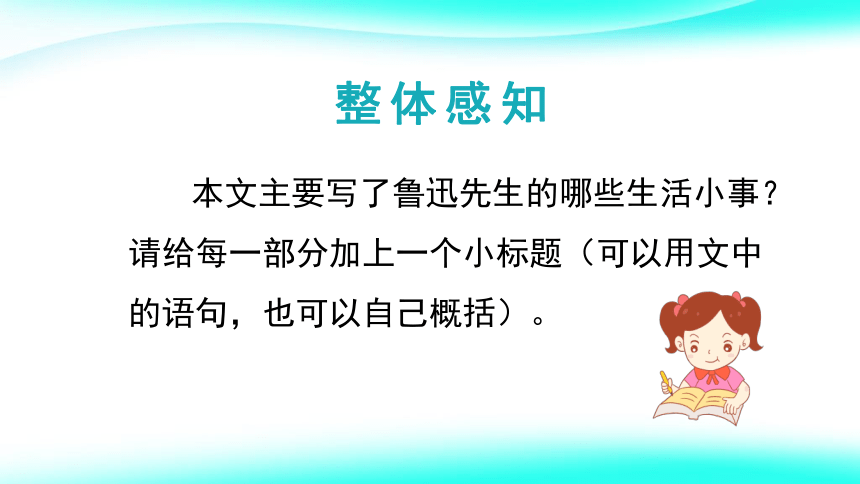 整体感知

本文主要写了鲁迅先生的哪些生活小事？请给每一部分加上一个小标题（可以用文中的语句，也可以自己概括）。